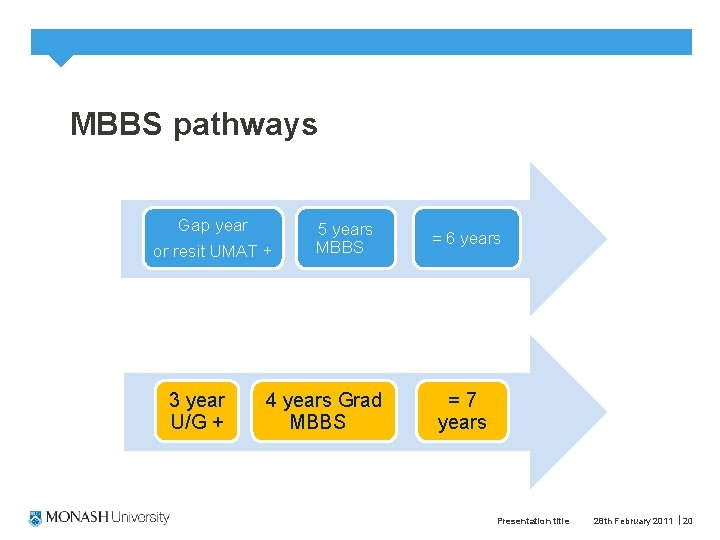 MBBS pathways

Gap year or resit UMAT +

5 years MBBS

= 6 years

3 year U/G +

4 years Grad MBBS

= 7 years

MONASH University

Presentation title 28th February 2011 | 20